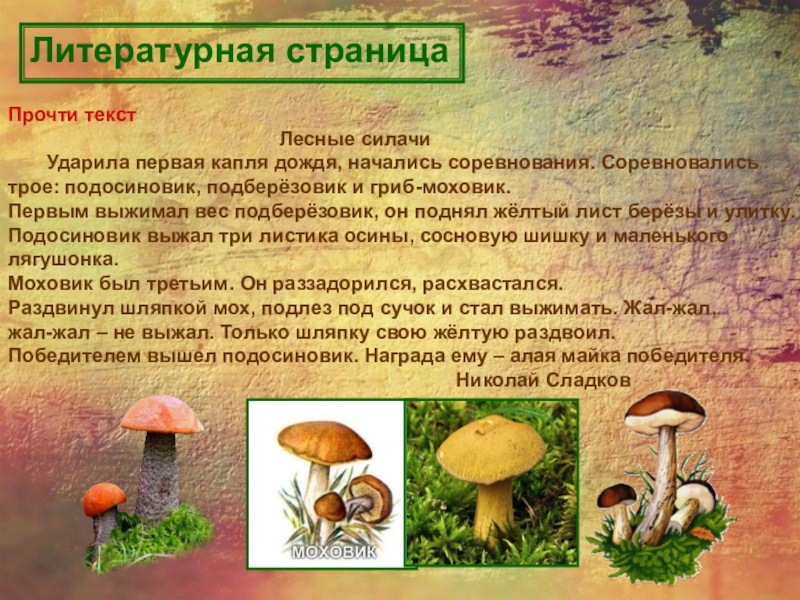 Литературная страница

Прочти текст

Лесные силачи

Ударила первая капля дождя, начались соревнования. Соревновались трое: подосиновик, подберёзовик и гриб-моховик.
Первым выжимал вес подберёзовик, он поднял жёлтый лист берёзы и улитку.
Подосиновик выжал три листика осины, сосновую шишку и маленького лягушонка.
Моховик был третьим. Он раззадорился, расхвастался.
Раздвинул шляпкой мох, подлез под сучок и стал выжимать. Жал-жал, жал-жал – не выжал. Только шляпку свою жёлтую раздвоил.
Победителем вышел подосиновик. Награда ему – алая майка победителя.

Николай Сладков

МОХОВИК